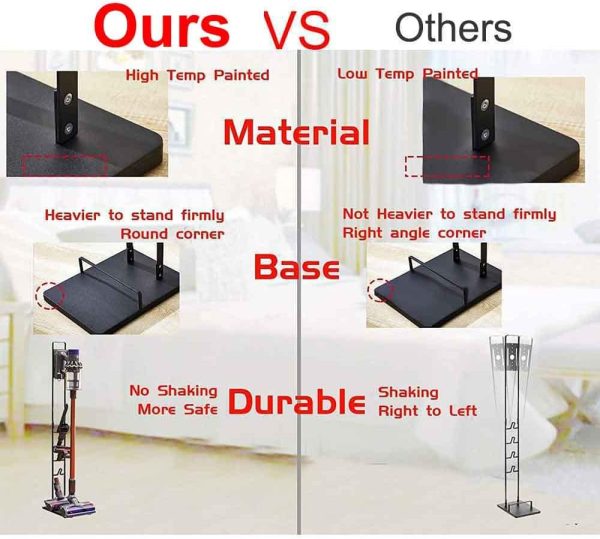 Ours VS Others

High Temp Painted

Low Temp Painted

Material

Heavier to stand firmly
Round corner

Not Heavier to stand firmly
Right angle corner

Base

No Shaking
More Safe

Durable

Shaking
Right to Left